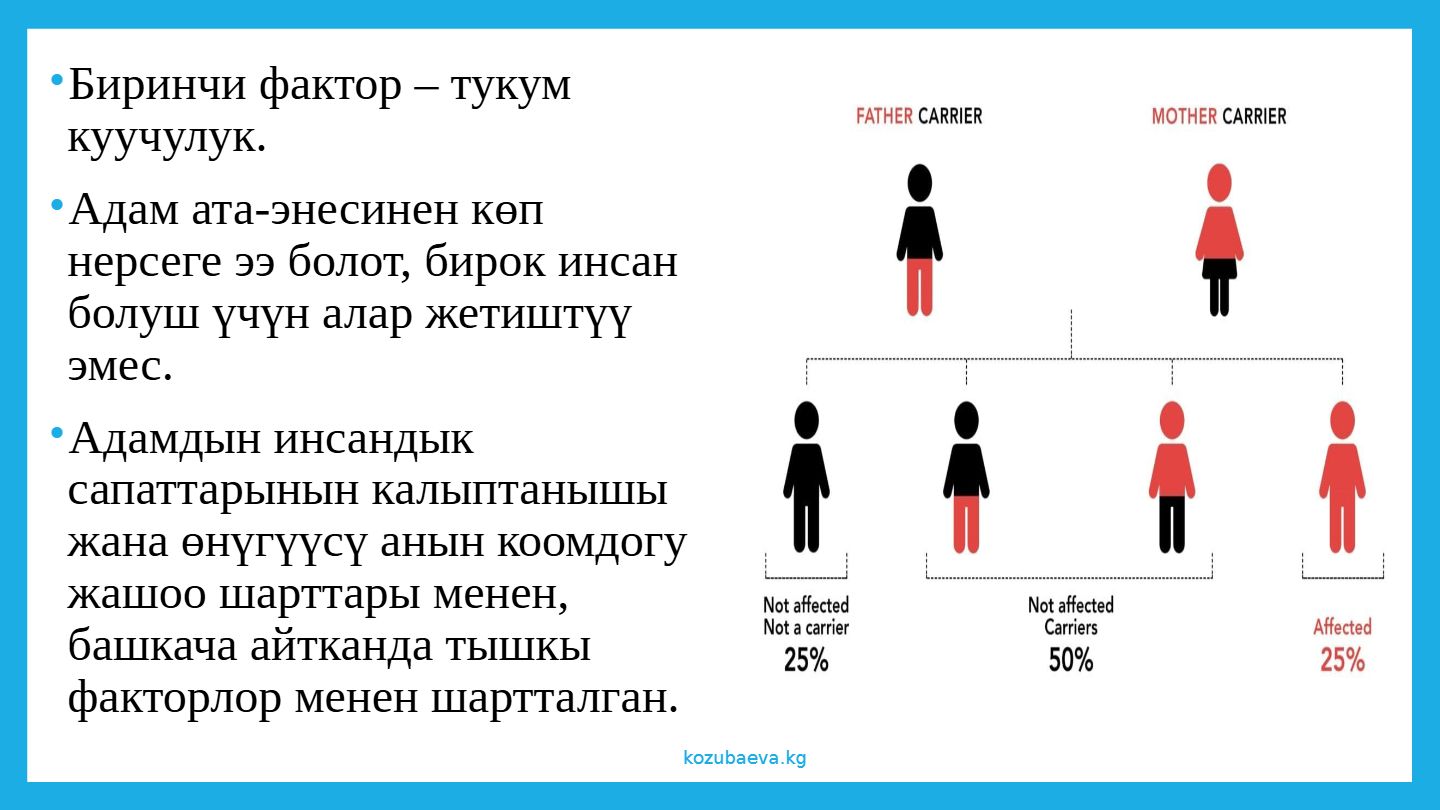 • Биринчи фактор – тукум куучулук.

• Адам ата-энесинен көп нерсеге ээ болот, бирок инсан болуш үчүн алар жетиштүү эмес.

• Адамдын инсандык сапаттарынын калыптанышы жана өнүгүүсү анын коомдогу жашоо шарттары менен, башкача айтканда тышкы факторлор менен шартталган.

FATHER CARRIER

MOTHER CARRIER

Not affected
Not a carrier
25%

Not affected
Carriers
50%

Affected
25%

kozubaeva.kg